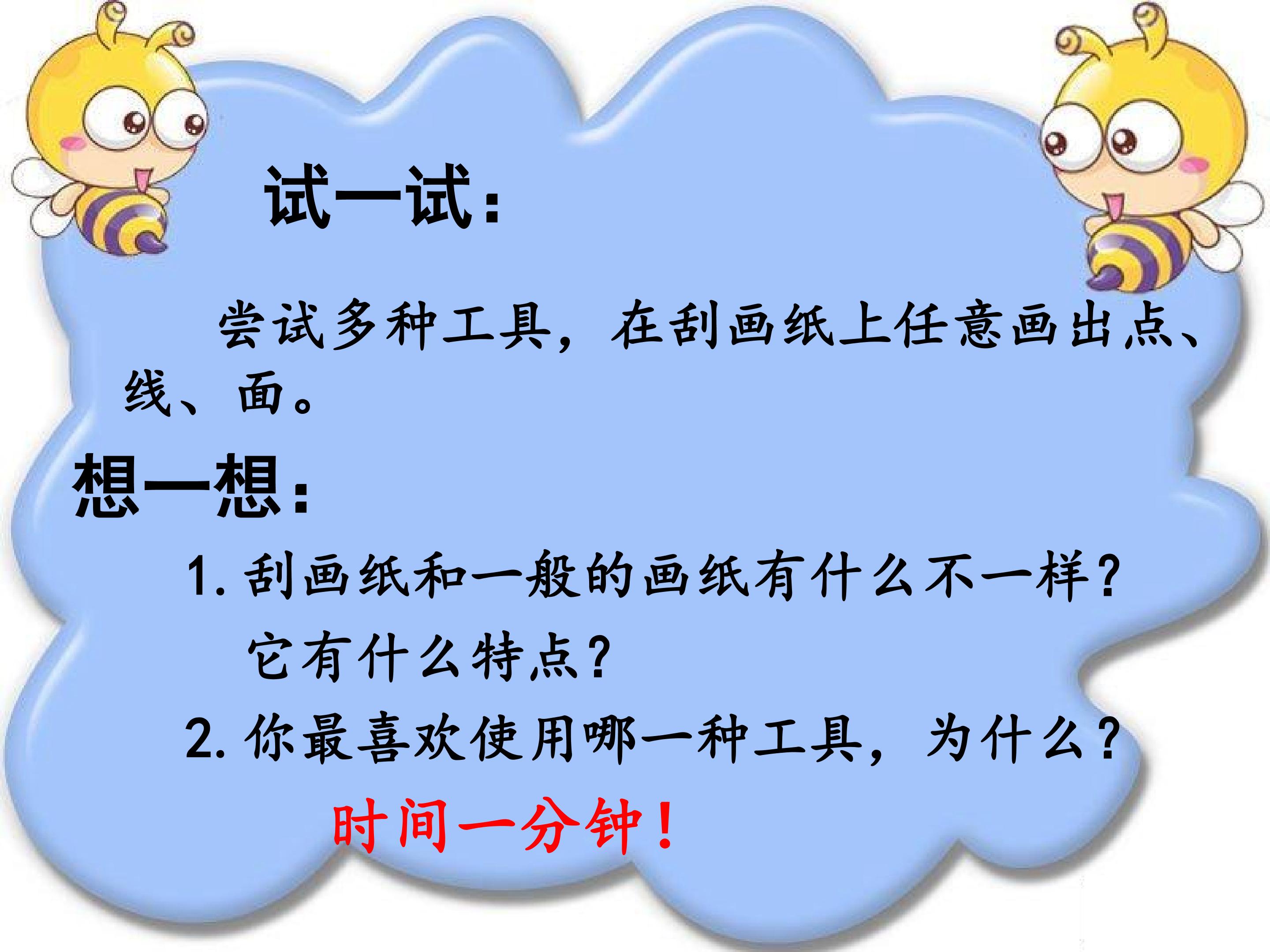 试一试：

尝试多种工具，在刮画纸上任意画出点、线、面。

想一想：

1. 刮画纸和一般的画纸有什么不一样？它有什么特点？

2. 你最喜欢使用哪一种工具，为什么？

时间一分钟！